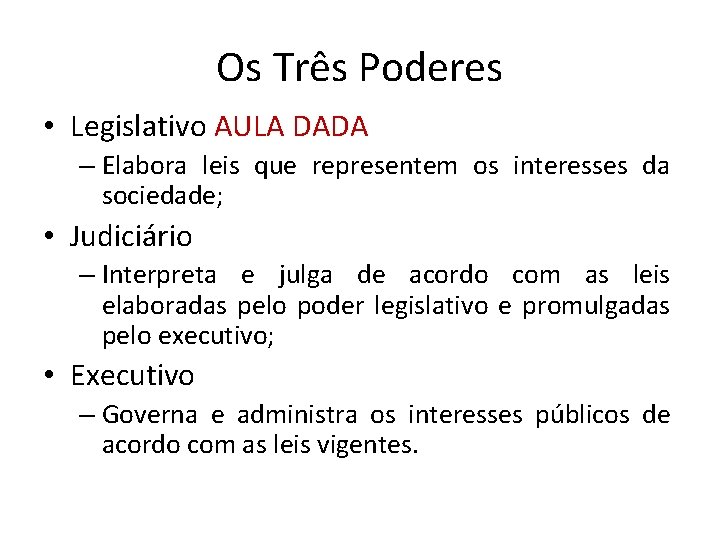 Os Três Poderes

• Legislativo AULA DADA
– Elabora leis que representem os interesses da sociedade;

• Judiciário
– Interpreta e julga de acordo com as leis elaboradas pelo poder legislativo e promulgadas pelo executivo;

• Executivo
– Governa e administra os interesses públicos de acordo com as leis vigentes.